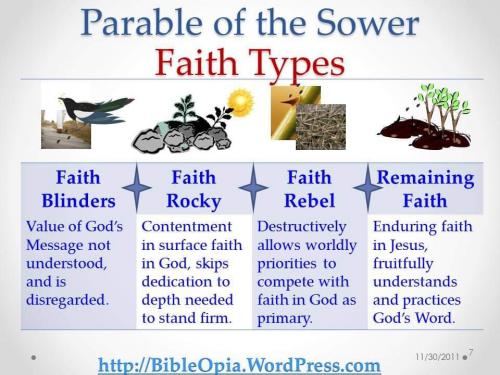 Parable of the Sower
Faith Types

| Faith Blinders | Faith Rocky | Faith Rebel | Remaining Faith |
|---|---|---|---|
| Value of God's Message not understood, and is disregarded. | Contentment in surface faith in God, skips dedication to depth needed to stand firm. | Destructively allows worldly priorities to compete with faith in God as primary. | Enduring faith in Jesus, fruitfully understands and practices God's Word. |

http://BibleOpia.WordPress.com

11/30/2011

7